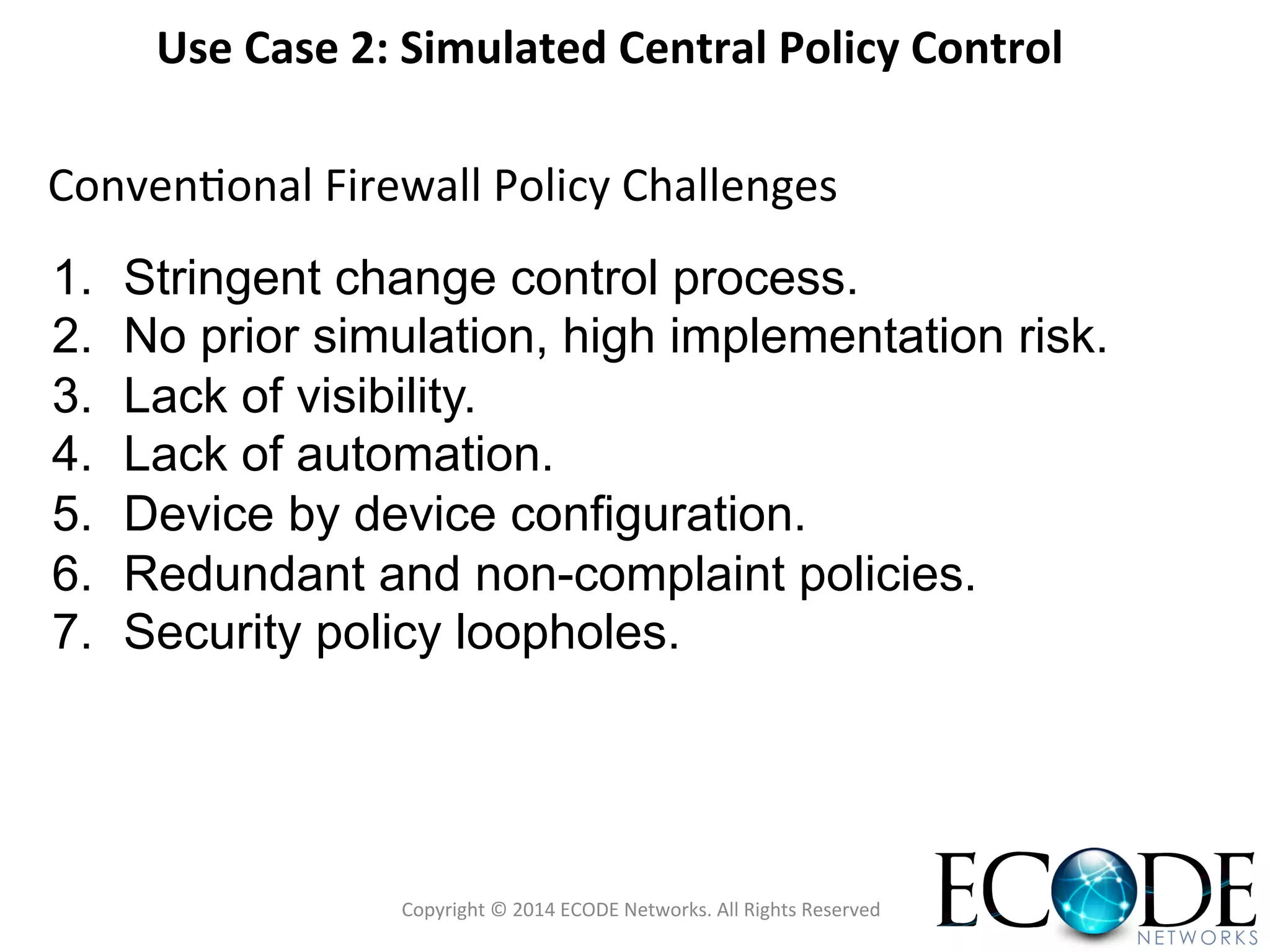 Use Case 2: Simulated Central Policy Control

Conventional Firewall Policy Challenges

1. Stringent change control process.
2. No prior simulation, high implementation risk.
3. Lack of visibility.
4. Lack of automation.
5. Device by device configuration.
6. Redundant and non-complaint policies.
7. Security policy loopholes.

Copyright © 2014 ECODE Networks. All Rights Reserved

ECODE
NETWORKS